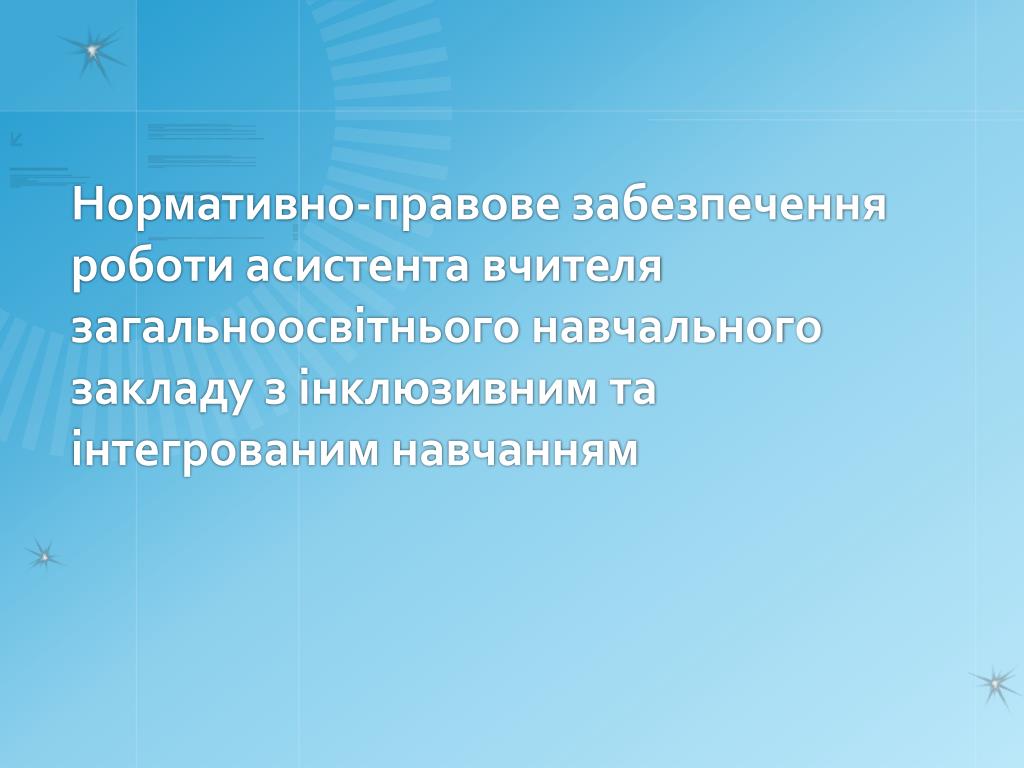 Нормативно-правове забезпечення роботи асистента вчителя загальноосвітнього навчального закладу з інклюзивним та інтегрованим навчанням